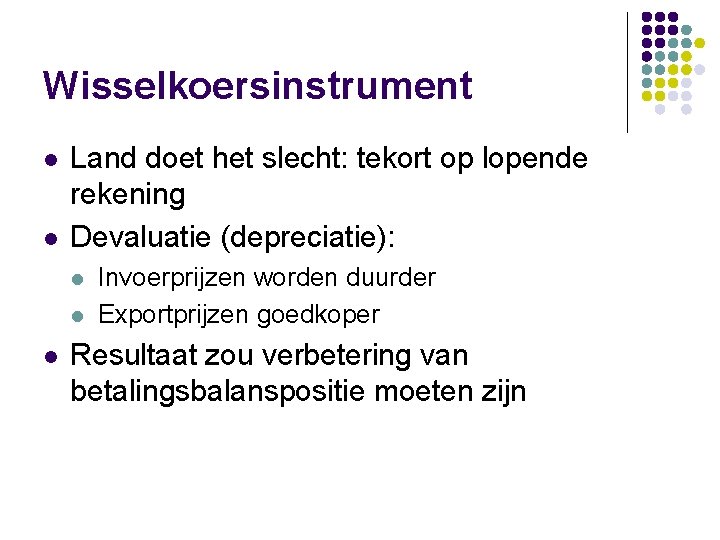 Wisselkoersinstrument

- Land doet het slecht: tekort op lopende rekening
- Devaluatie (depreciatie):
  - Invoerprijzen worden duurder
  - Exportprijzen goedkoper
- Resultaat zou verbetering van betalingsbalanspositie moeten zijn